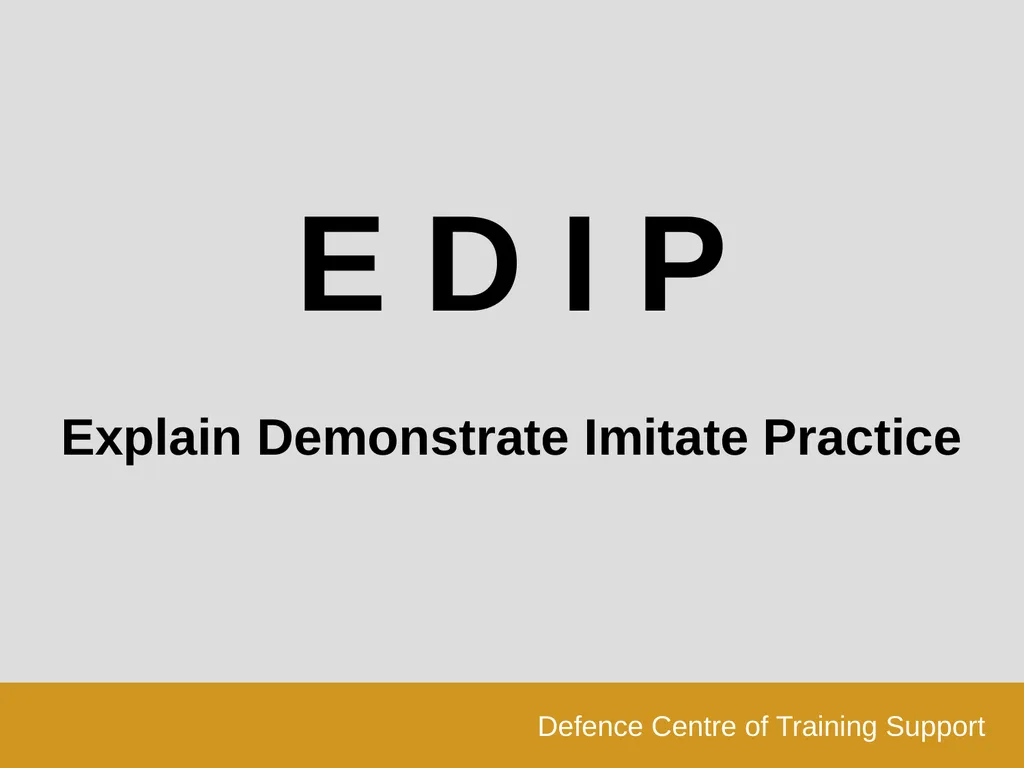 E D I P

Explain Demonstrate Imitate Practice

Defence Centre of Training Support